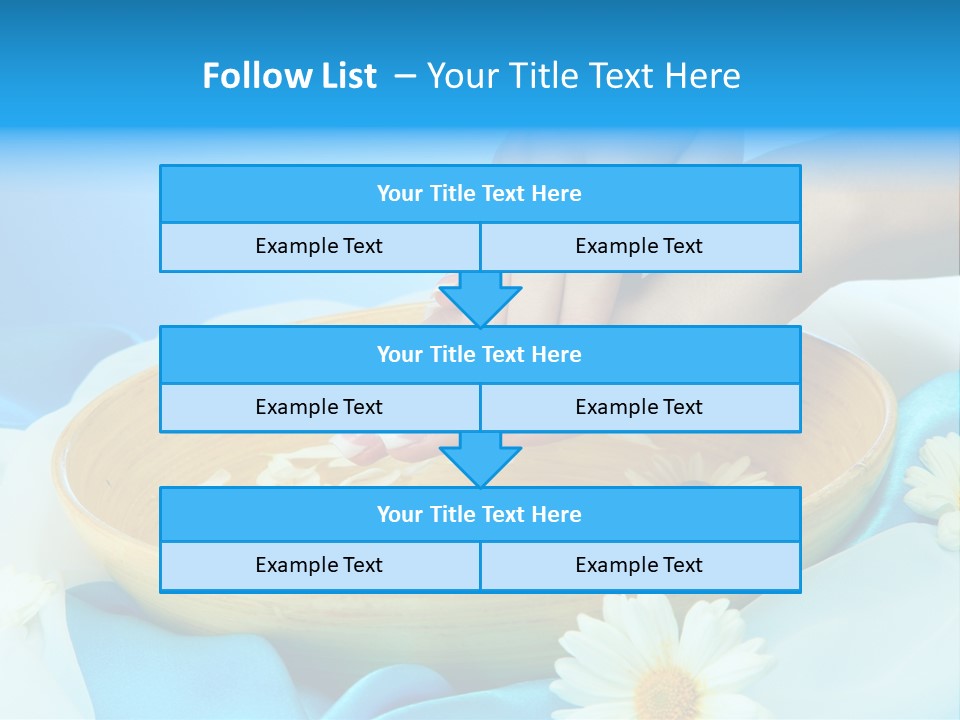 Follow List – Your Title Text Here

Your Title Text Here

Example Text

Example Text

Your Title Text Here

Example Text

Example Text

Your Title Text Here

Example Text

Example Text